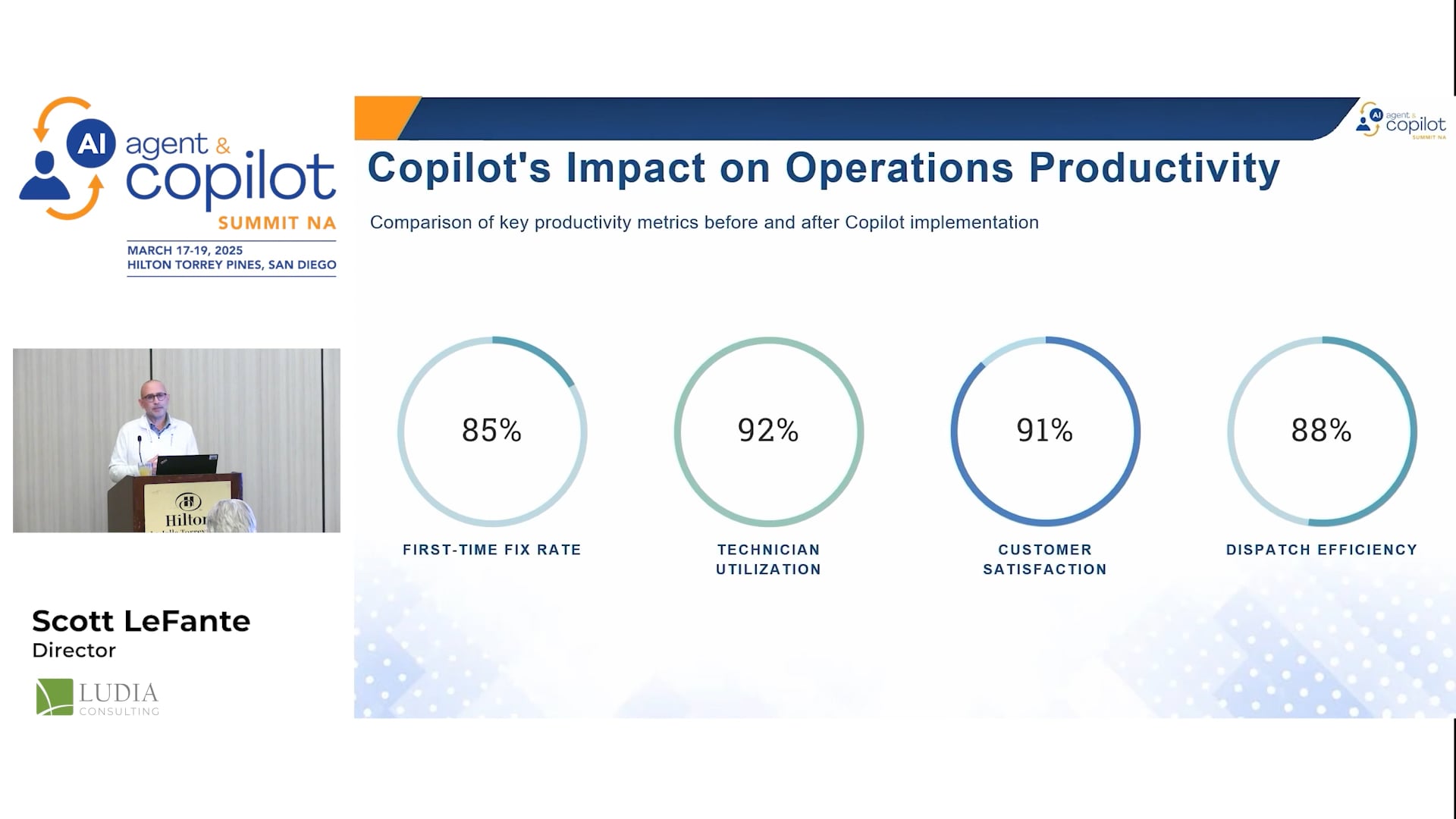 AI agent & copilot SUMMIT NA

MARCH 17-19, 2025
HILTON TORREY PINES, SAN DIEGO

Hilton

Scott LeFante
Director

LUDIA CONSULTING

AI agent & copilot SUMMIT NA

Copilot's Impact on Operations Productivity

Comparison of key productivity metrics before and after Copilot implementation

85%
FIRST-TIME FIX RATE

92%
TECHNICIAN UTILIZATION

91%
CUSTOMER SATISFACTION

88%
DISPATCH EFFICIENCY